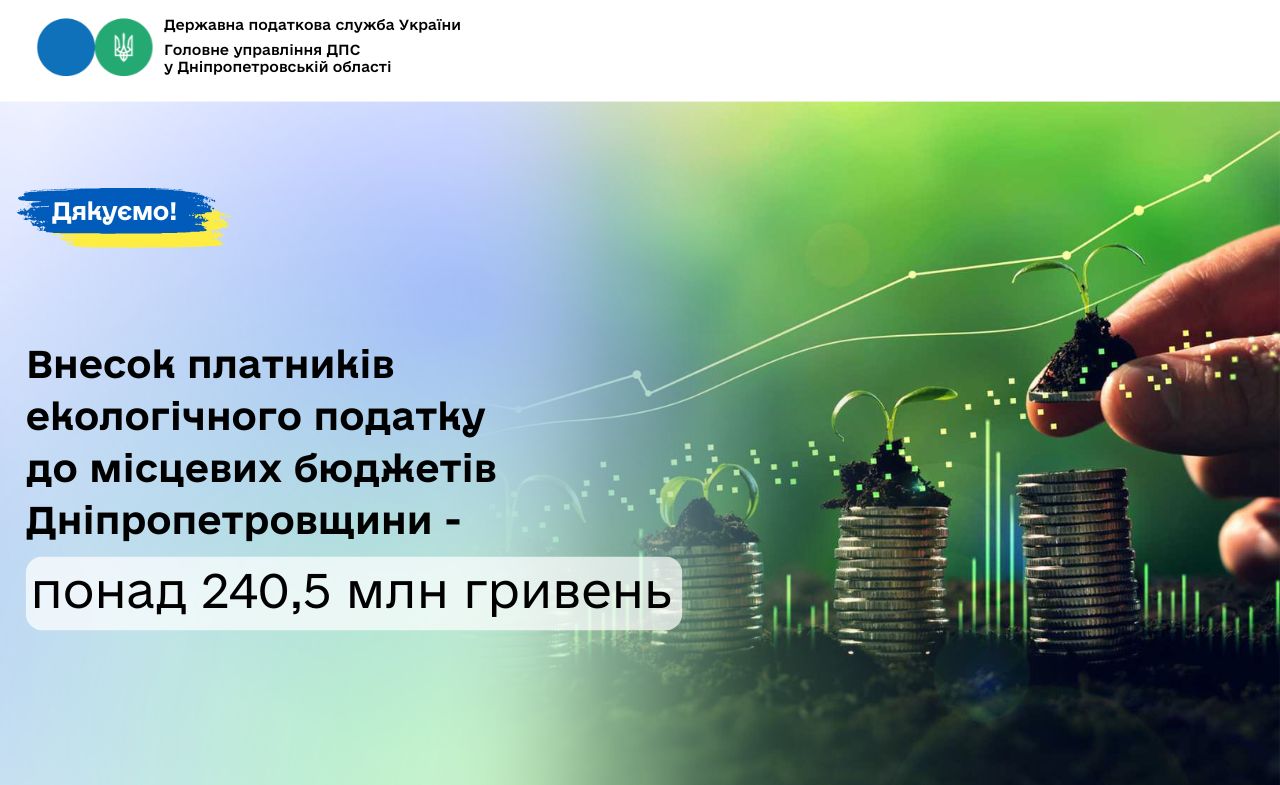 Державна податкова служба України
Головне управління ДПС
у Дніпропетровській області

Дякуємо!

Внесок платників екологічного податку до місцевих бюджетів Дніпропетровщини -

понад 240,5 млн гривень